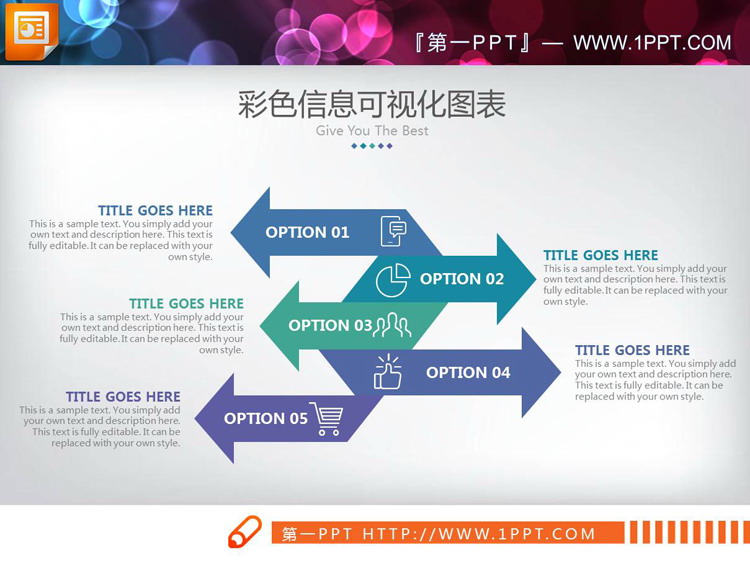 『第一PPT』— WWW.1PPT.COM

彩色信息可视化图表

Give You The Best

TITLE GOES HERE
This is a sample text. You simply add your own text and description here. This text is fully editable. It can be replaced with your own style.

OPTION 01

OPTION 02

TITLE GOES HERE
This is a sample text. You simply add your own text and description here. This text is fully editable. It can be replaced with your own style.

TITLE GOES HERE
This is a sample text. You simply add your own text and description here. This text is fully editable. It can be replaced with your own style.

OPTION 03

OPTION 04

TITLE GOES HERE
This is a sample text. You simply add your own text and description here. This text is fully editable. It can be replaced with your own style.

TITLE GOES HERE
This is a sample text. You simply add your own text and description here. This text is fully editable. It can be replaced with your own style.

OPTION 05

第一PPT HTTP://WWW.1PPT.COM